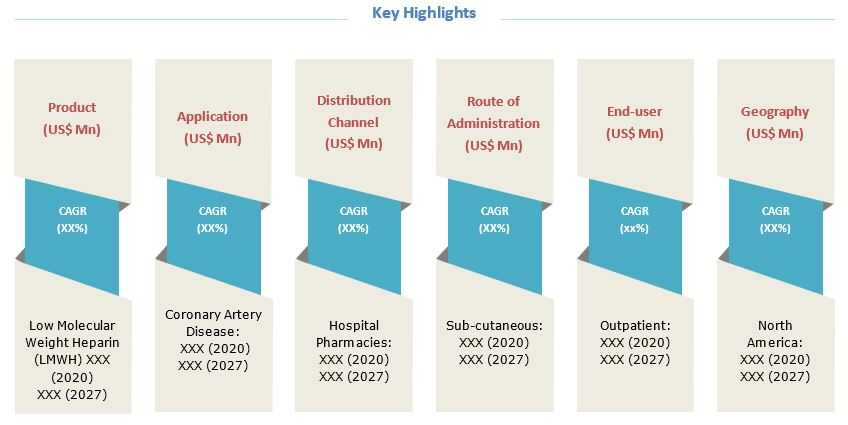 Key Highlights

Product (US$ Mn)

CAGR (XX%)

Low Molecular Weight Heparin (LMWH) XXX (2020) XXX (2027)

Application (US$ Mn)

CAGR (XX%)

Coronary Artery Disease: XXX (2020) XXX (2027)

Distribution Channel (US$ Mn)

CAGR (XX%)

Hospital Pharmacies: XXX (2020) XXX (2027)

Route of Administration (US$ Mn)

CAGR (XX%)

Sub-cutaneous: XXX (2020) XXX (2027)

End-user (US$ Mn)

CAGR (xx%)

Outpatient: XXX (2020) XXX (2027)

Geography (US$ Mn)

CAGR (XX%)

North America: XXX (2020) XXX (2027)